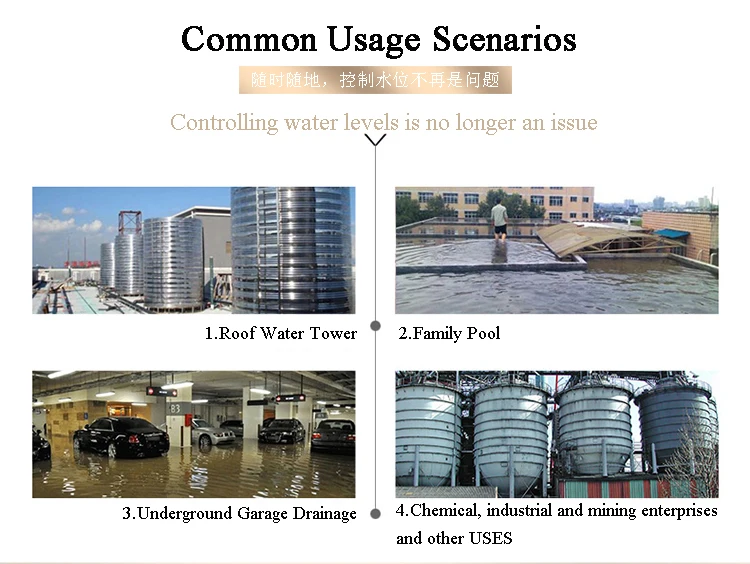 Common Usage Scenarios

随时随地，控制水位不再是问题

Controlling water levels is no longer an issue

1.Roof Water Tower

2.Family Pool

B3

3.Underground Garage Drainage

4.Chemical, industrial and mining enterprises and other USES